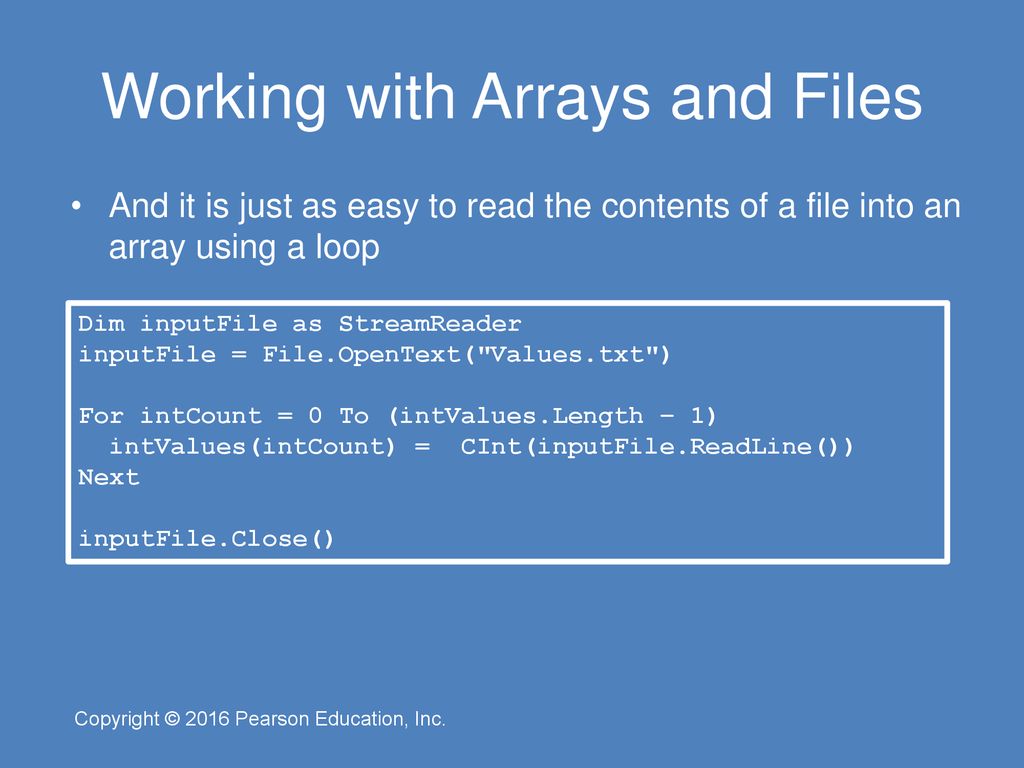 Working with Arrays and Files

• And it is just as easy to read the contents of a file into an array using a loop

Dim inputFile as StreamReader
inputFile = File.OpenText("Values.txt")

For intCount = 0 To (intValues.Length – 1)
  intValues(intCount) =  CInt(inputFile.ReadLine())
Next

inputFile.Close()

Copyright © 2016 Pearson Education, Inc.